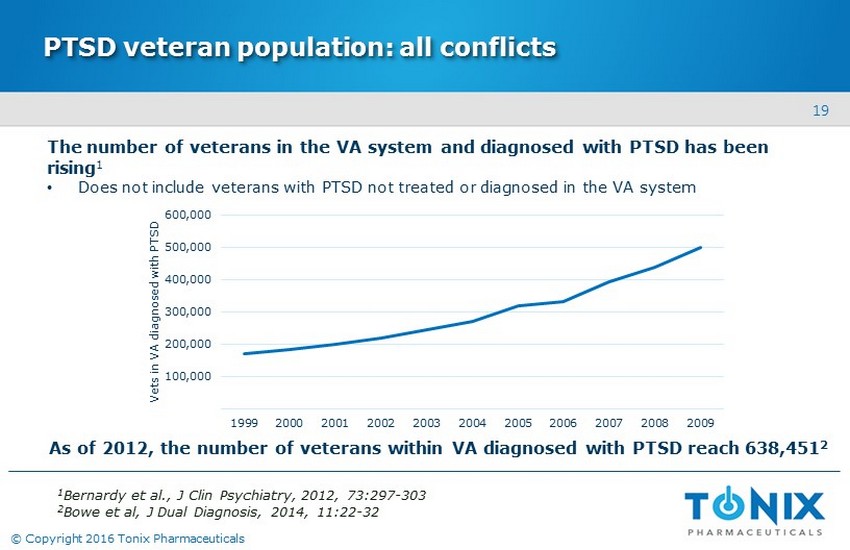 PTSD veteran population: all conflicts

19

The number of veterans in the VA system and diagnosed with PTSD has been rising$^1$

• Does not include veterans with PTSD not treated or diagnosed in the VA system

Vets in VA diagnosed with PTSD

600,000
500,000
400,000
300,000
200,000
100,000

1999 2000 2001 2002 2003 2004 2005 2006 2007 2008 2009

As of 2012, the number of veterans within VA diagnosed with PTSD reach 638,451$^2$

$^1$Bernardy et al., J Clin Psychiatry, 2012, 73:297-303
$^2$Bowe et al, J Dual Diagnosis, 2014, 11:22-32

TONIX
PHARMACEUTICALS

© Copyright 2016 Tonix Pharmaceuticals